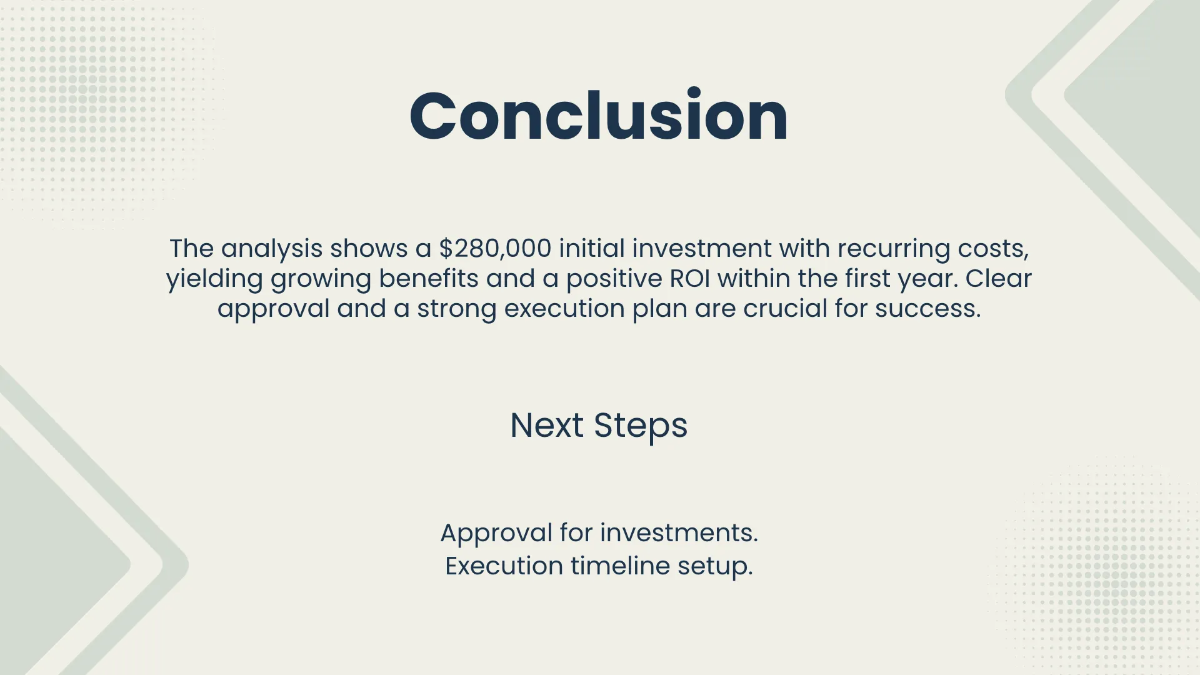 Conclusion

The analysis shows a \$280,000 initial investment with recurring costs, yielding growing benefits and a positive ROI within the first year. Clear approval and a strong execution plan are crucial for success.

Next Steps

Approval for investments.
Execution timeline setup.